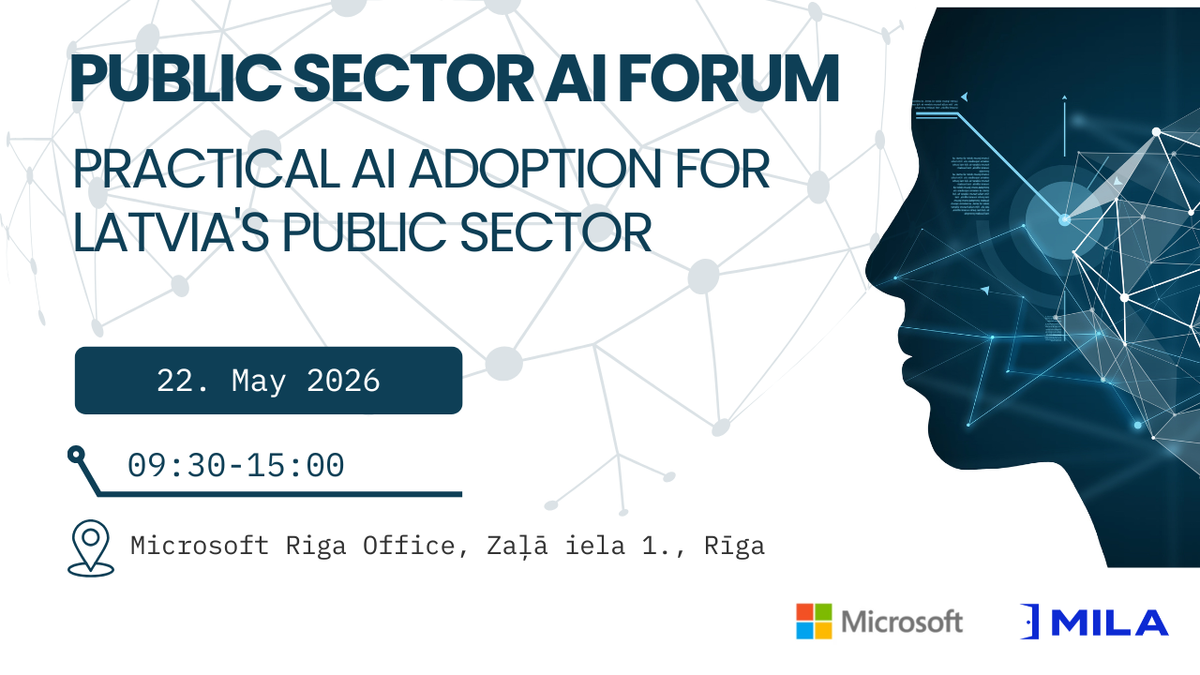 PUBLIC SECTOR AI FORUM

PRACTICAL AI ADOPTION FOR LATVIA'S PUBLIC SECTOR

22. May 2026

09:30-15:00

Microsoft Riga Office, Zaļā iela 1., Rīga

Microsoft

MILA